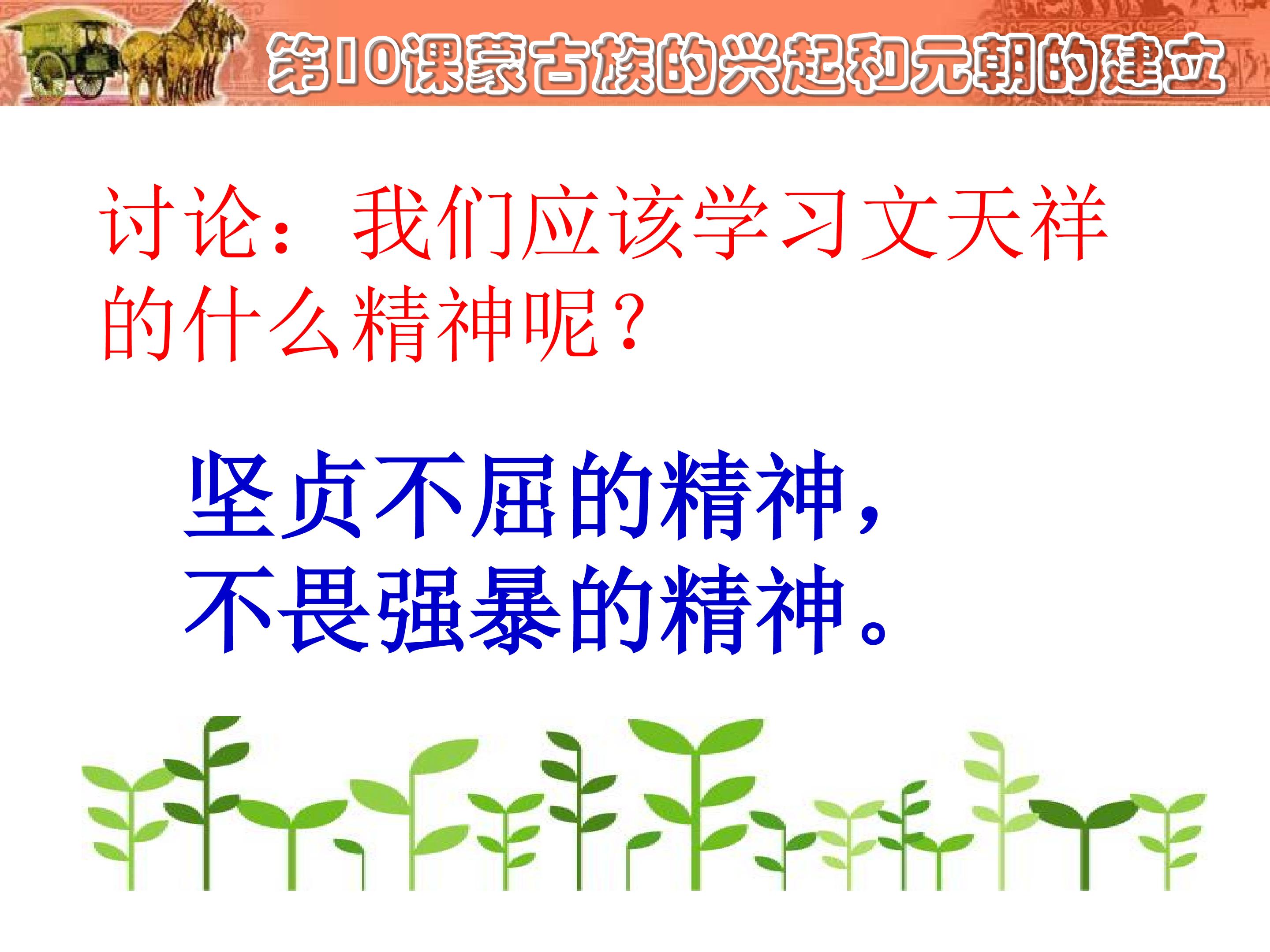 第10课蒙古族的兴起和元朝的建立

讨论：我们应该学习文天祥的什么精神呢？

坚贞不屈的精神，
不畏强暴的精神。